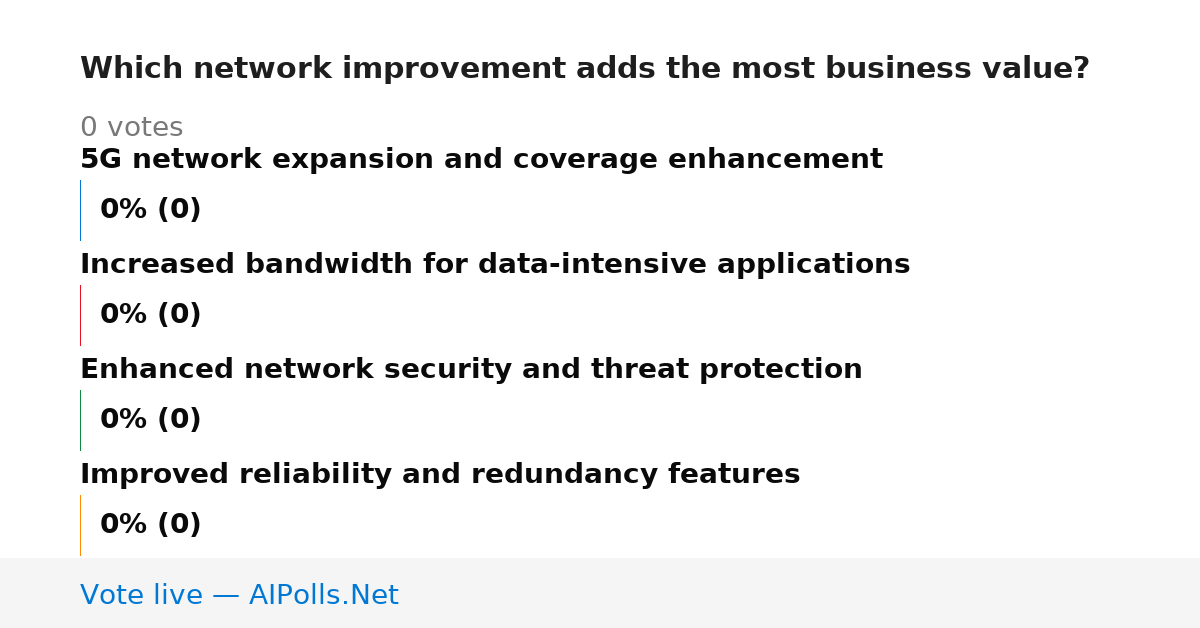 Which network improvement adds the most business value?

0 votes

5G network expansion and coverage enhancement

0% (0)

Increased bandwidth for data-intensive applications

0% (0)

Enhanced network security and threat protection

0% (0)

Improved reliability and redundancy features

0% (0)

Vote live — AIPolls.Net